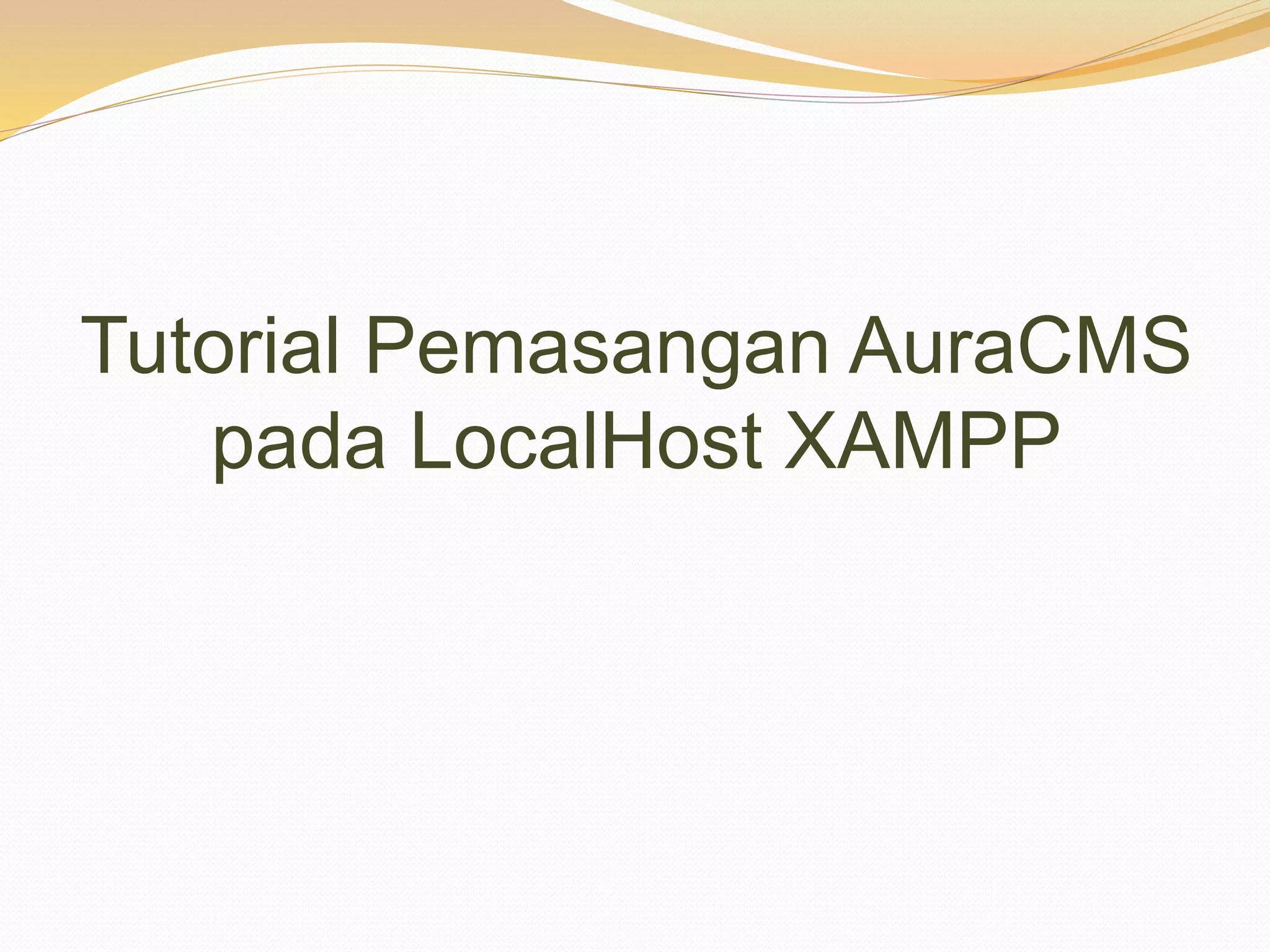 Tutorial Pemasangan AuraCMS pada LocalHost XAMPP